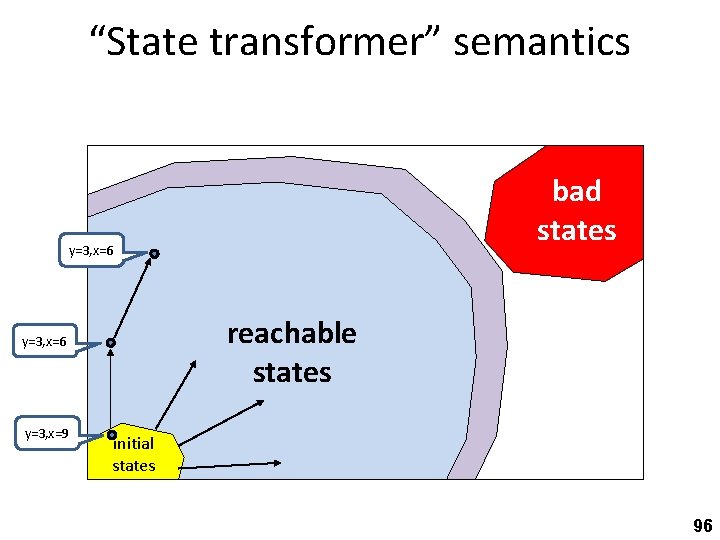 “State transformer” semantics

bad states

y=3,x=6

y=3,x=6

reachable states

y=3,x=9

initial states

96